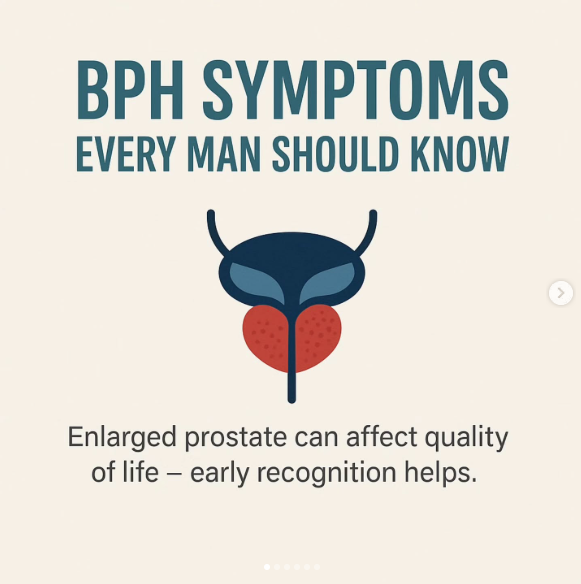 BPH SYMPTOMS
EVERY MAN SHOULD KNOW

Enlarged prostate can affect quality of life – early recognition helps.